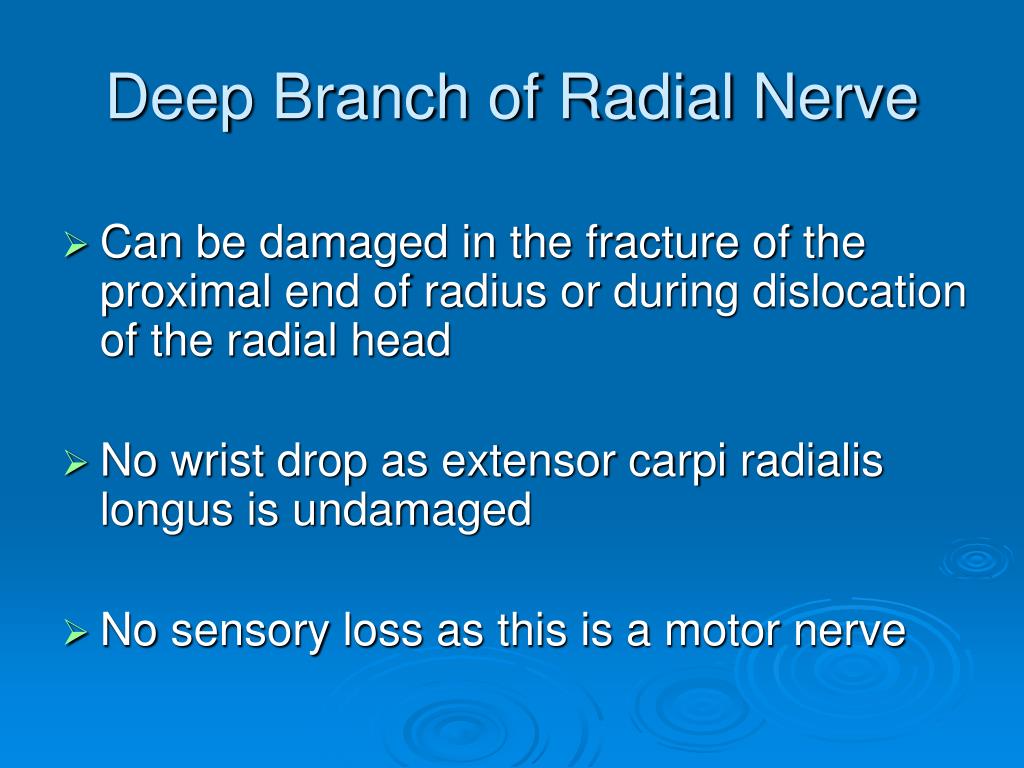 Deep Branch of Radial Nerve

➢ Can be damaged in the fracture of the proximal end of radius or during dislocation of the radial head

➢ No wrist drop as extensor carpi radialis longus is undamaged

➢ No sensory loss as this is a motor nerve